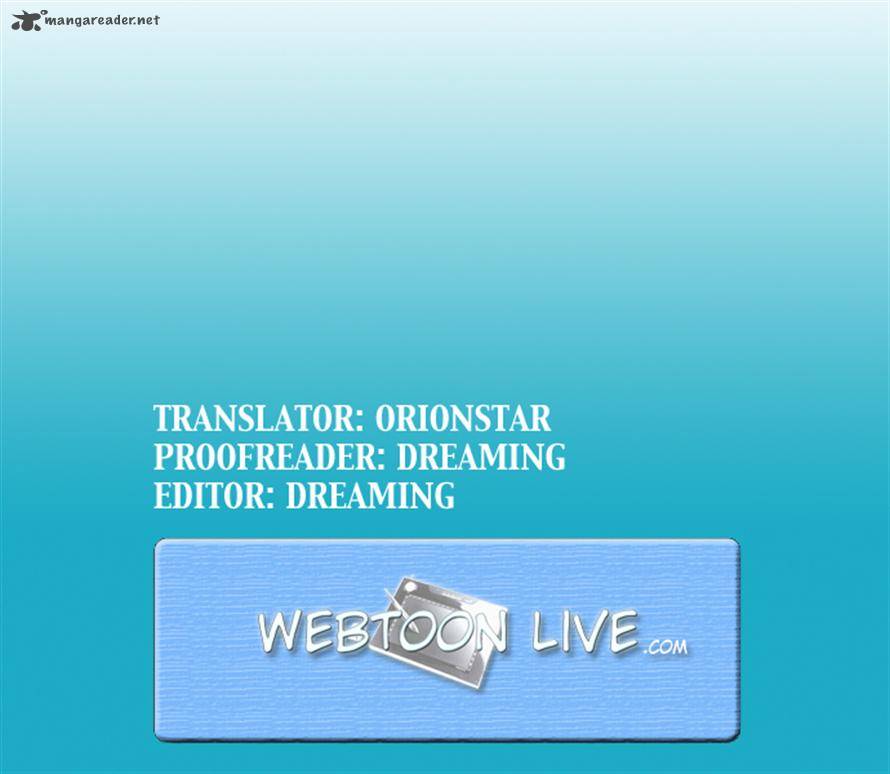 mangareader.net

TRANSLATOR: ORIONSTAR
PROOFREADER: DREAMING
EDITOR: DREAMING

WEBTOON LIVE.COM